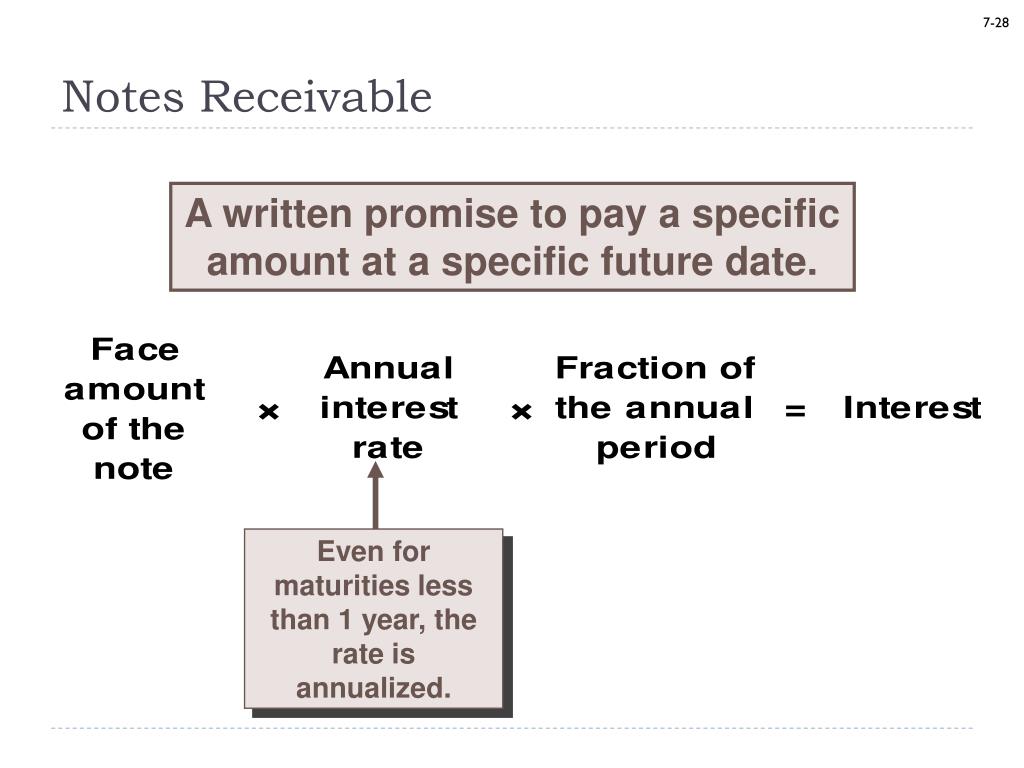 7-28

Notes Receivable

A written promise to pay a specific amount at a specific future date.

Face amount of the note × Annual interest rate × Fraction of the annual period = Interest

Even for maturities less than 1 year, the rate is annualized.